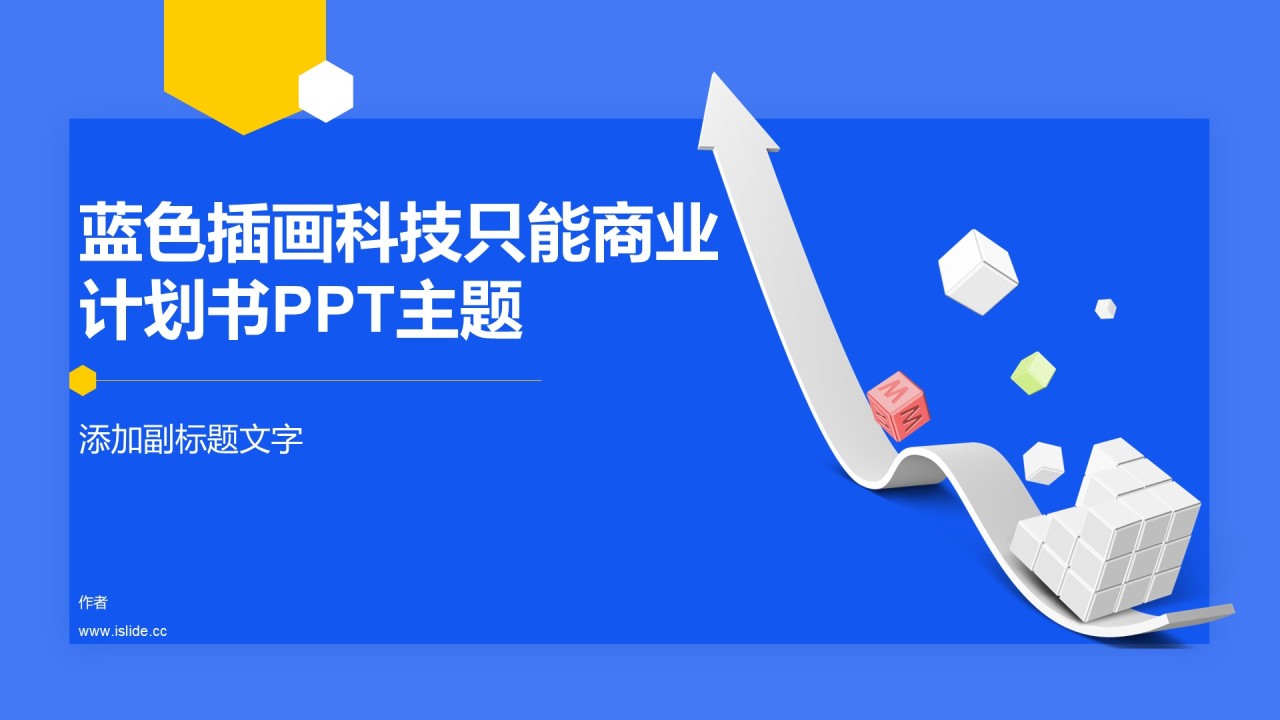 蓝色插画科技只能商业计划书PPT主题

添加副标题文字

作者
www.islide.cc